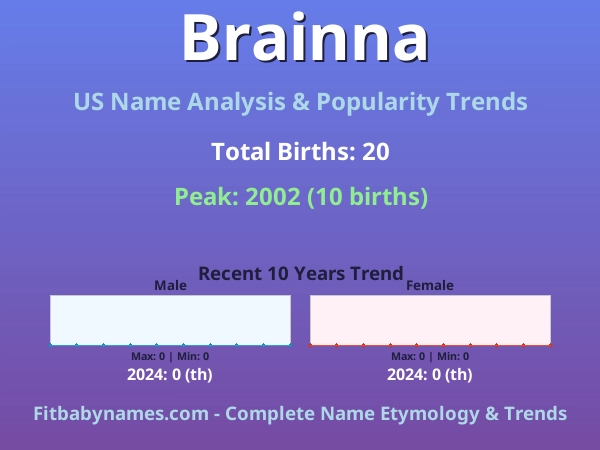 Brainna

US Name Analysis & Popularity Trends

Total Births: 20

Peak: 2002 (10 births)

Recent 10 Years Trend

Male

Max: 0 | Min: 0

2024: 0 (th)

Female

Max: 0 | Min: 0

2024: 0 (th)

Fitbabynames.com - Complete Name Etymology & Trends